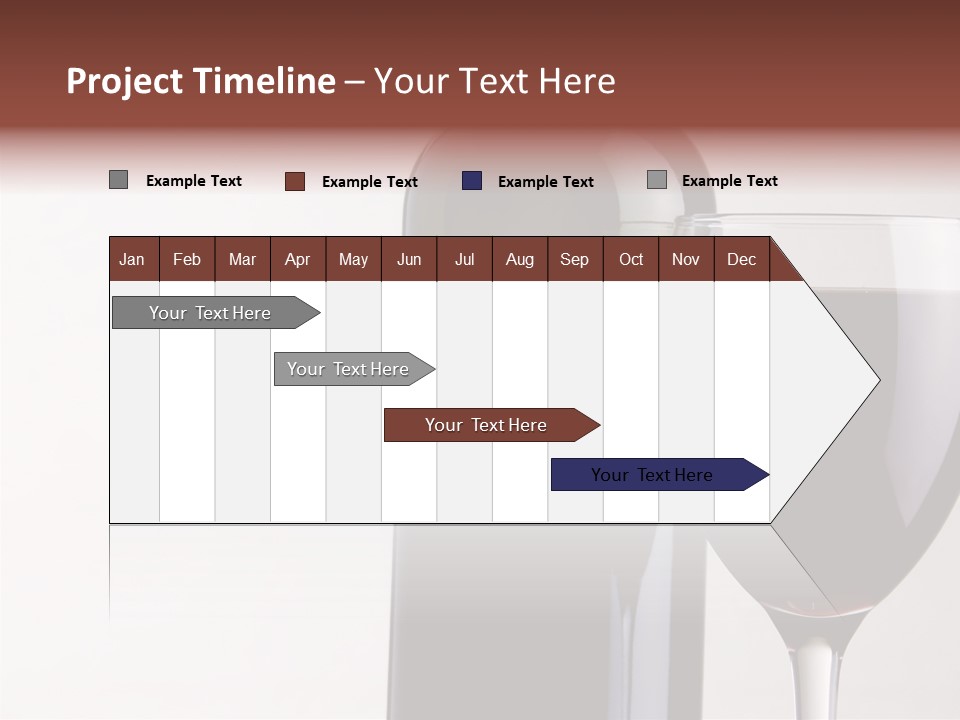 Project Timeline – Your Text Here

Example Text Example Text Example Text Example Text

| Jan | Feb | Mar | Apr | May | Jun | Jul | Aug | Sep | Oct | Nov | Dec |
|---|---|---|---|---|---|---|---|---|---|---|---|

Your Text Here

Your Text Here

Your Text Here

Your Text Here